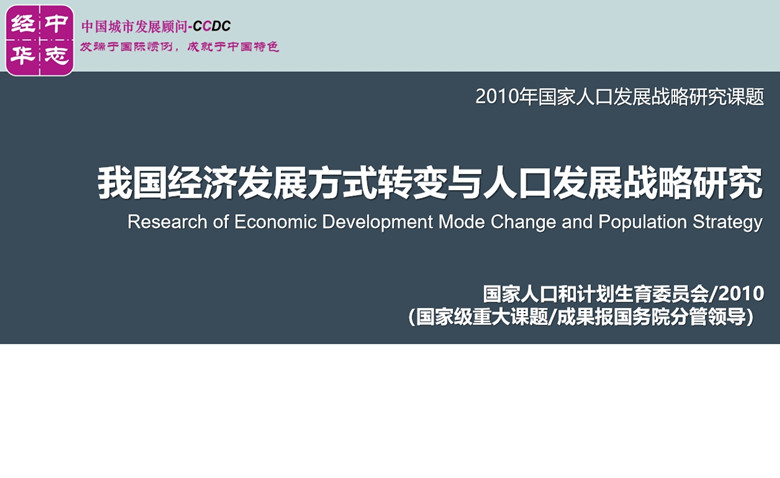 经 中
华 志

中国城市发展顾问-CCDC
发端于国际惯例，成就于中国特色

2010年国家人口发展战略研究课题

我国经济发展方式转变与人口发展战略研究
Research of Economic Development Mode Change and Population Strategy

国家人口和计划生育委员会/2010
（国家级重大课题/成果报国务院分管领导）